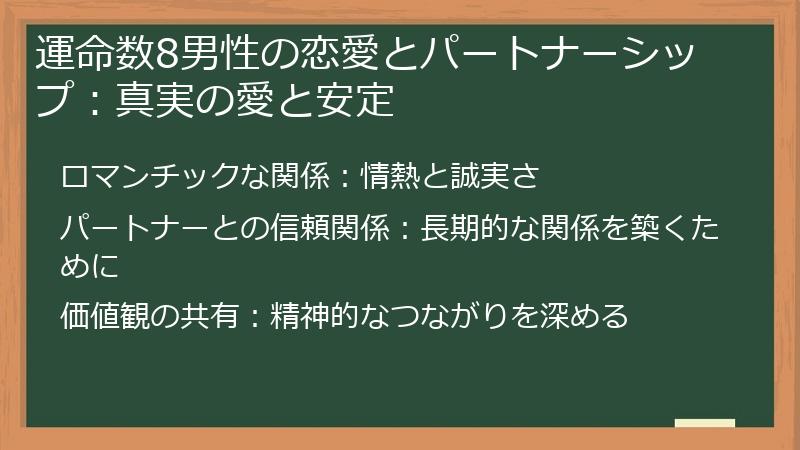 運命数8男性の恋愛とパートナーシップ：真実の愛と安定

ロマンチックな関係：情熱と誠実さ

パートナーとの信頼関係：長期的な関係を築くために

価値観の共有：精神的なつながりを深める